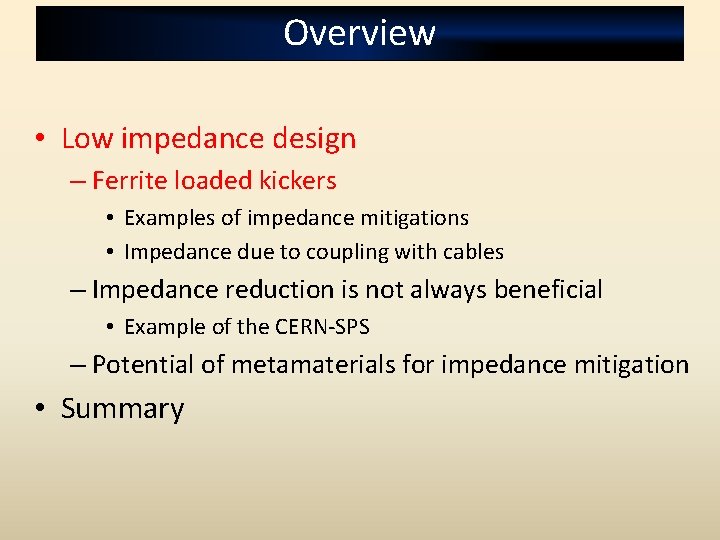 Overview

• Low impedance design
– Ferrite loaded kickers
• Examples of impedance mitigations
• Impedance due to coupling with cables
– Impedance reduction is not always beneficial
• Example of the CERN-SPS
– Potential of metamaterials for impedance mitigation
• Summary